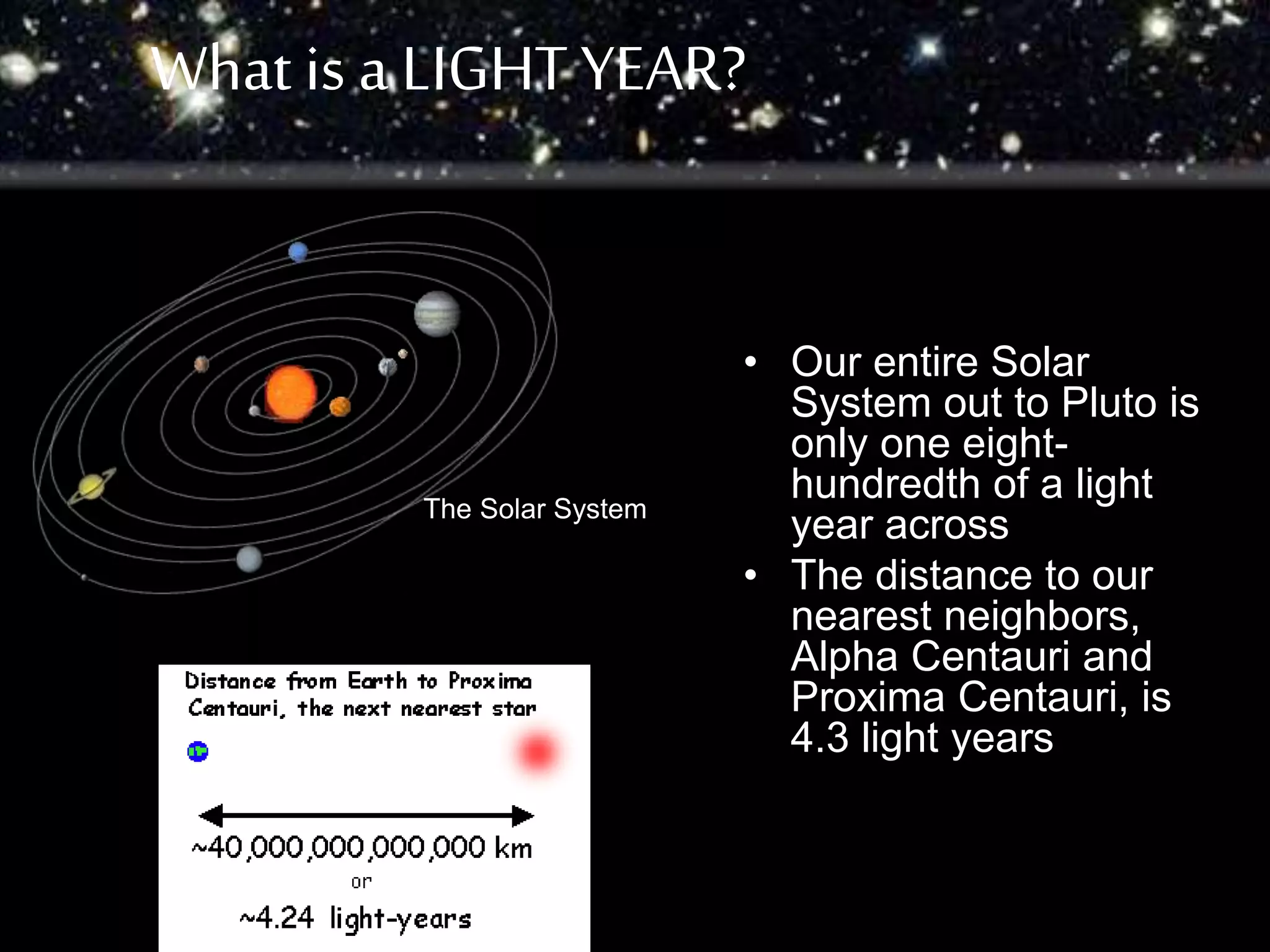 What is a LIGHT YEAR?

The Solar System

Distance from Earth to Proxima Centauri, the next nearest star

~40,000,000,000,000 km
or
~4.24 light-years

• Our entire Solar System out to Pluto is only one eight-hundredth of a light year across
• The distance to our nearest neighbors, Alpha Centauri and Proxima Centauri, is 4.3 light years